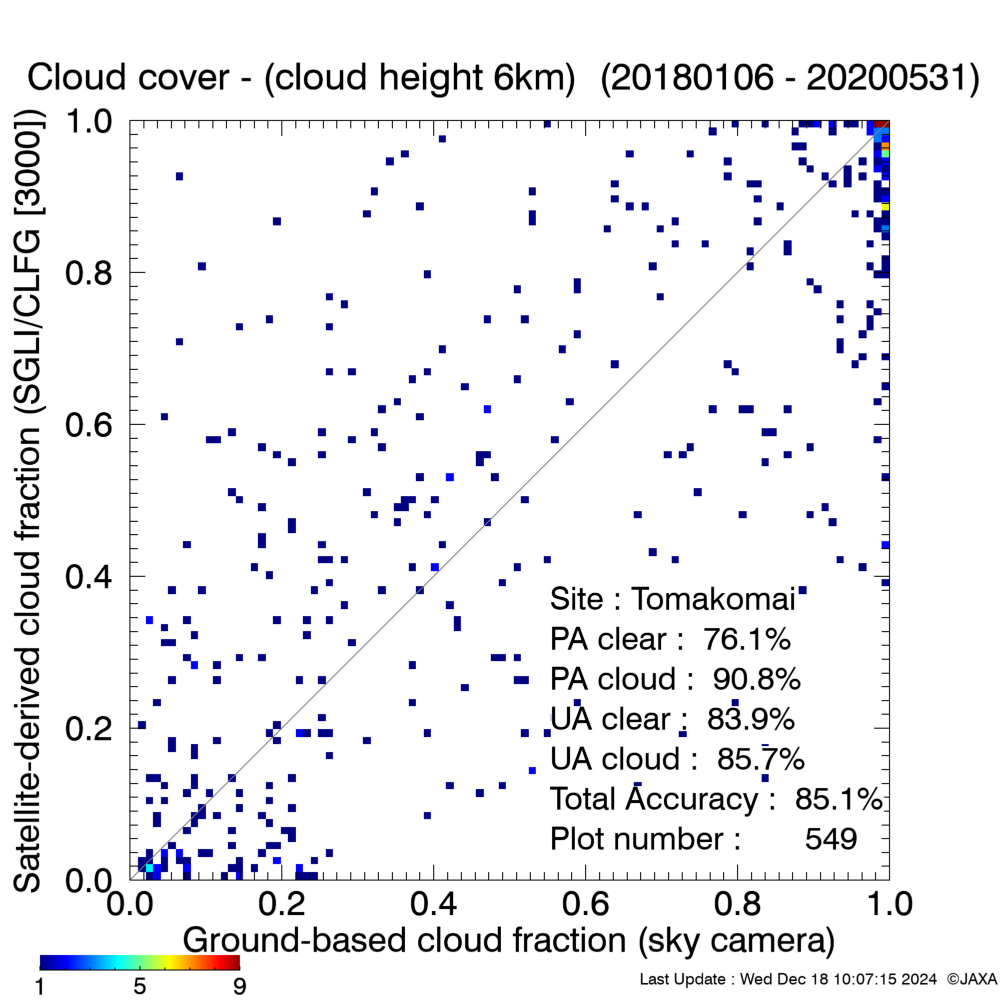 Cloud cover - (cloud height 6km) (20180106 - 20200531)

Satellite-derived cloud fraction (SGLI/CLFG [3000])

1.0
0.8
0.6
0.4
0.2
0.0

Site : Tomakomai
PA clear : 76.1%
PA cloud : 90.8%
UA clear : 83.9%
UA cloud : 85.7%
Total Accuracy : 85.1%
Plot number : 549

0.0 0.2 0.4 0.6 0.8 1.0
Ground-based cloud fraction (sky camera)

1 5 9

Last Update : Wed Dec 18 10:07:15 2024 ©JAXA